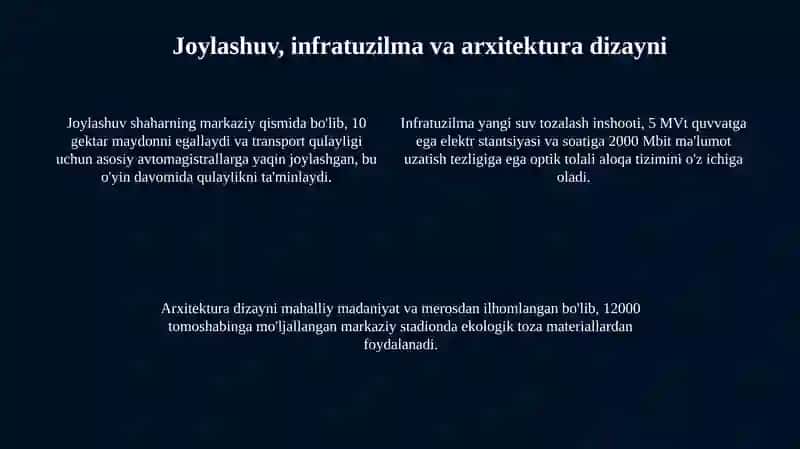 Joylashuv, infratuzilma va arxitektura dizayni

Joylashuv shaharning markaziy qismida bo'lib, 10 gektar maydonni egallaydi va transport qulayligi uchun asosiy avtomagistrallarga yaqin joylashgan, bu o'yin davomida qulaylikni ta'minlaydi.

Infratuzilma yangi suv tozalash inshooti, 5 MVt quvvatga ega elektr stantsiyasi va soatiga 2000 Mbit ma'lumot uzatish tezligiga ega optik tolali aloqa tizimini o'z ichiga oladi.

Arxitektura dizayni mahalliy madaniyat va merosdan ilhomlangan bo'lib, 12000 tomoshabinga mo'ljallangan markaziy stadionda ekologik toza materiallardan foydalanadi.